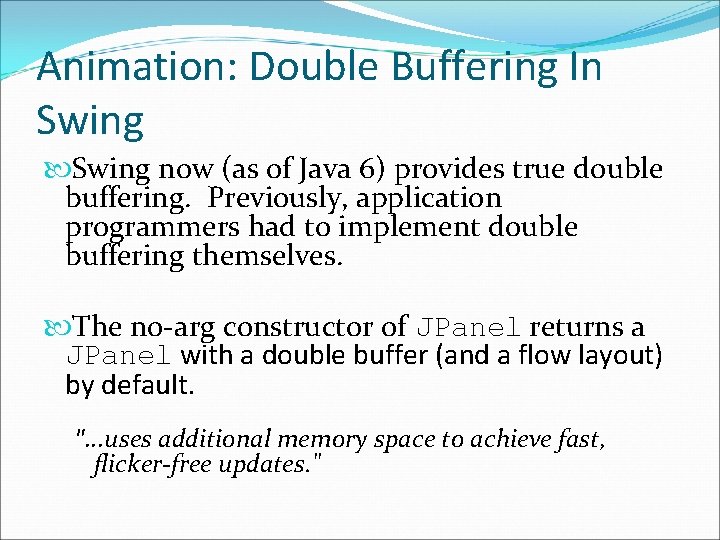 Animation: Double Buffering In Swing

Swing now (as of Java 6) provides true double buffering. Previously, application programmers had to implement double buffering themselves.

The no-arg constructor of JPanel returns a JPanel with a double buffer (and a flow layout) by default.

"...uses additional memory space to achieve fast, flicker-free updates."